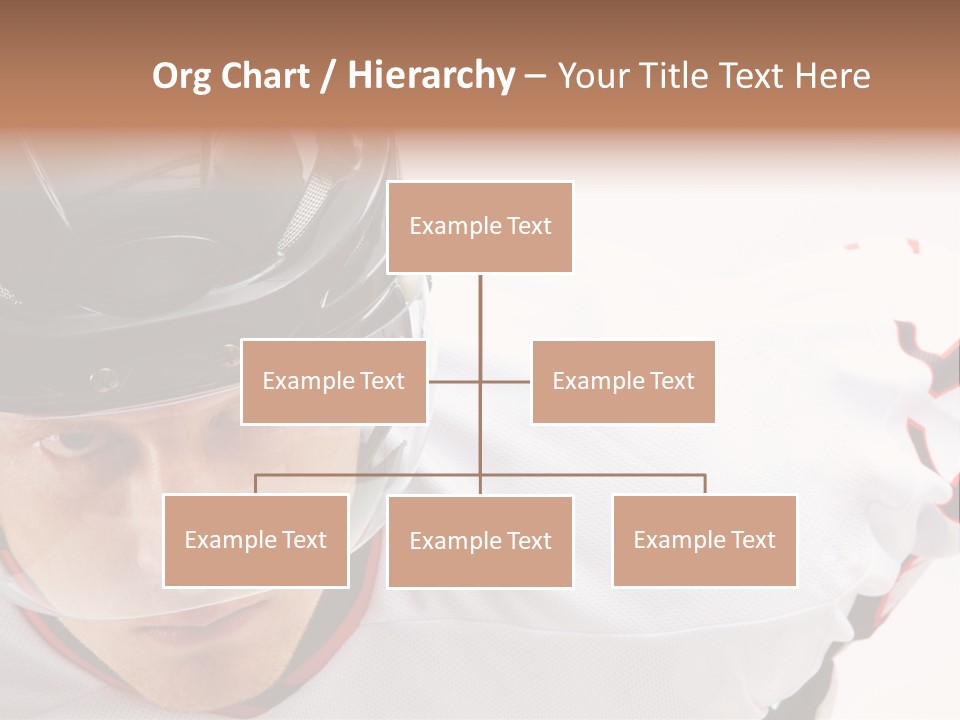 Org Chart / Hierarchy – Your Title Text Here

Example Text

Example Text

Example Text

Example Text

Example Text

Example Text